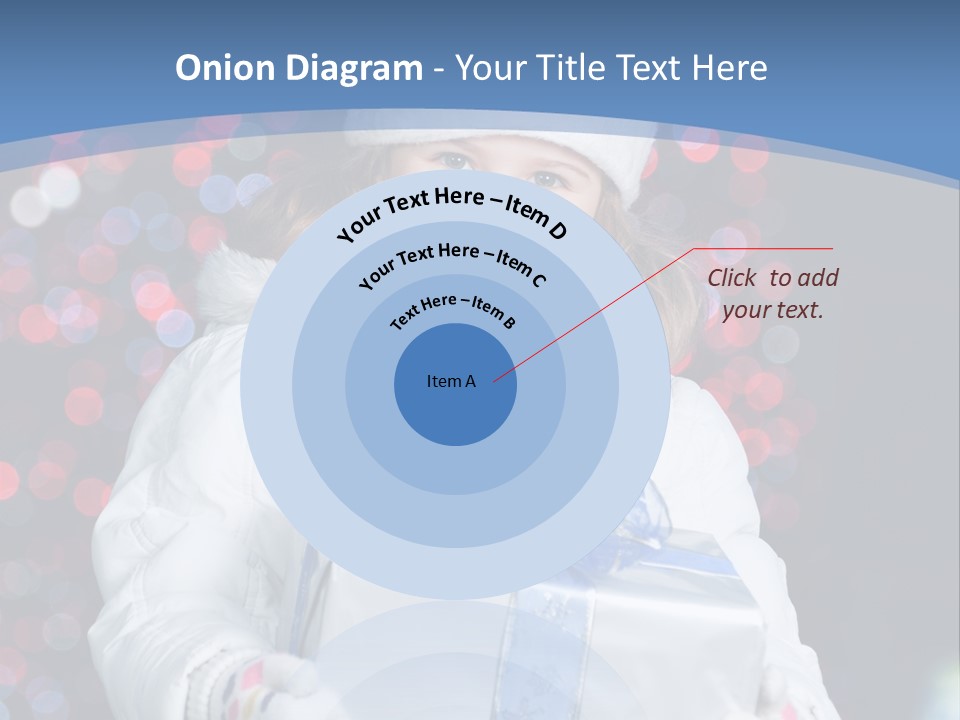 Onion Diagram - Your Title Text Here

Your Text Here – Item D

Your Text Here – Item C

Text Here – Item B

Item A

Click to add your text.